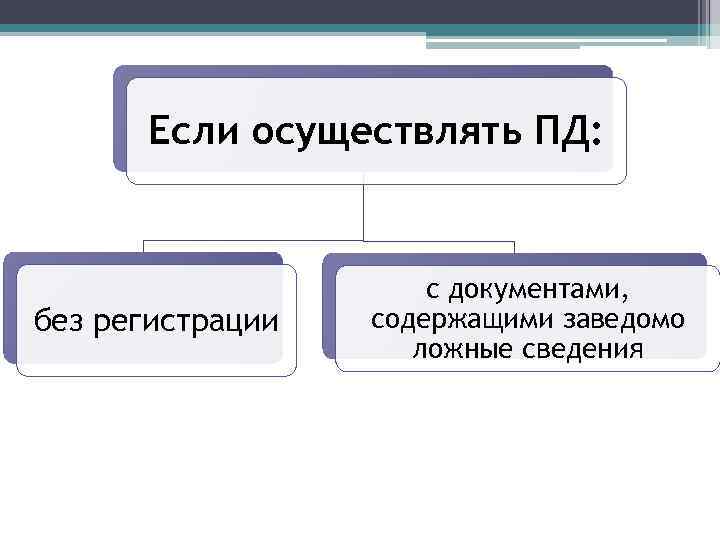 Если осуществлять ПД:

без регистрации

с документами, содержащими заведомо ложные сведения